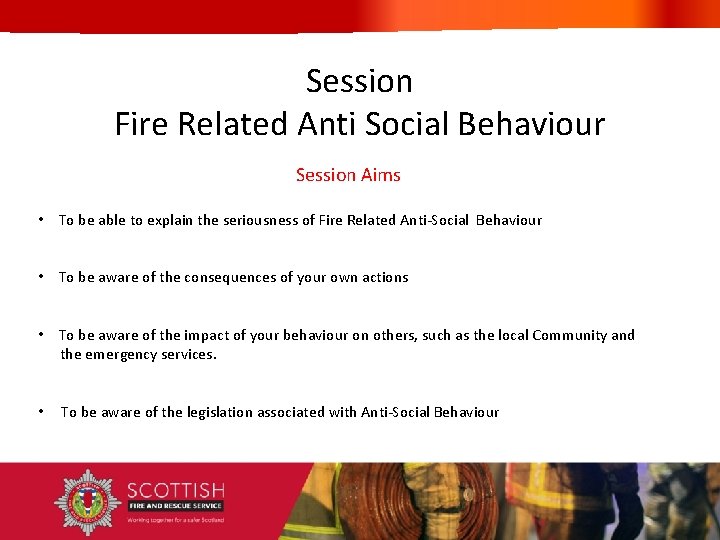 Session
Fire Related Anti Social Behaviour

Session Aims

• To be able to explain the seriousness of Fire Related Anti-Social Behaviour

• To be aware of the consequences of your own actions

• To be aware of the impact of your behaviour on others, such as the local Community and the emergency services.

• To be aware of the legislation associated with Anti-Social Behaviour

SCOTTISH
FIRE AND RESCUE SERVICE
Working together for a safer Scotland